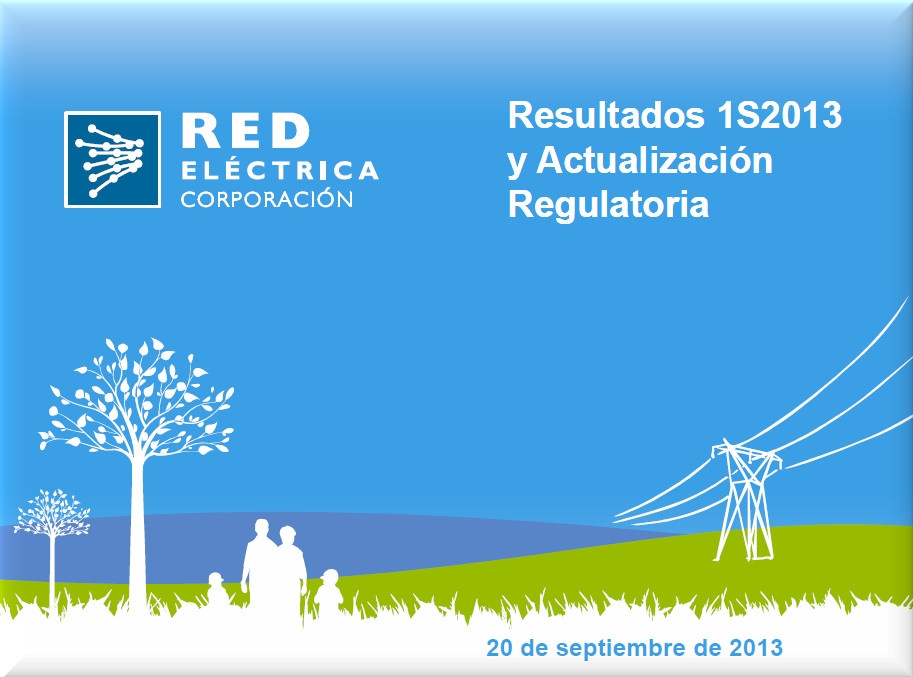 RED
ELÉCTRICA
CORPORACIÓN

Resultados 1S2013
y Actualización
Regulatoria

20 de septiembre de 2013